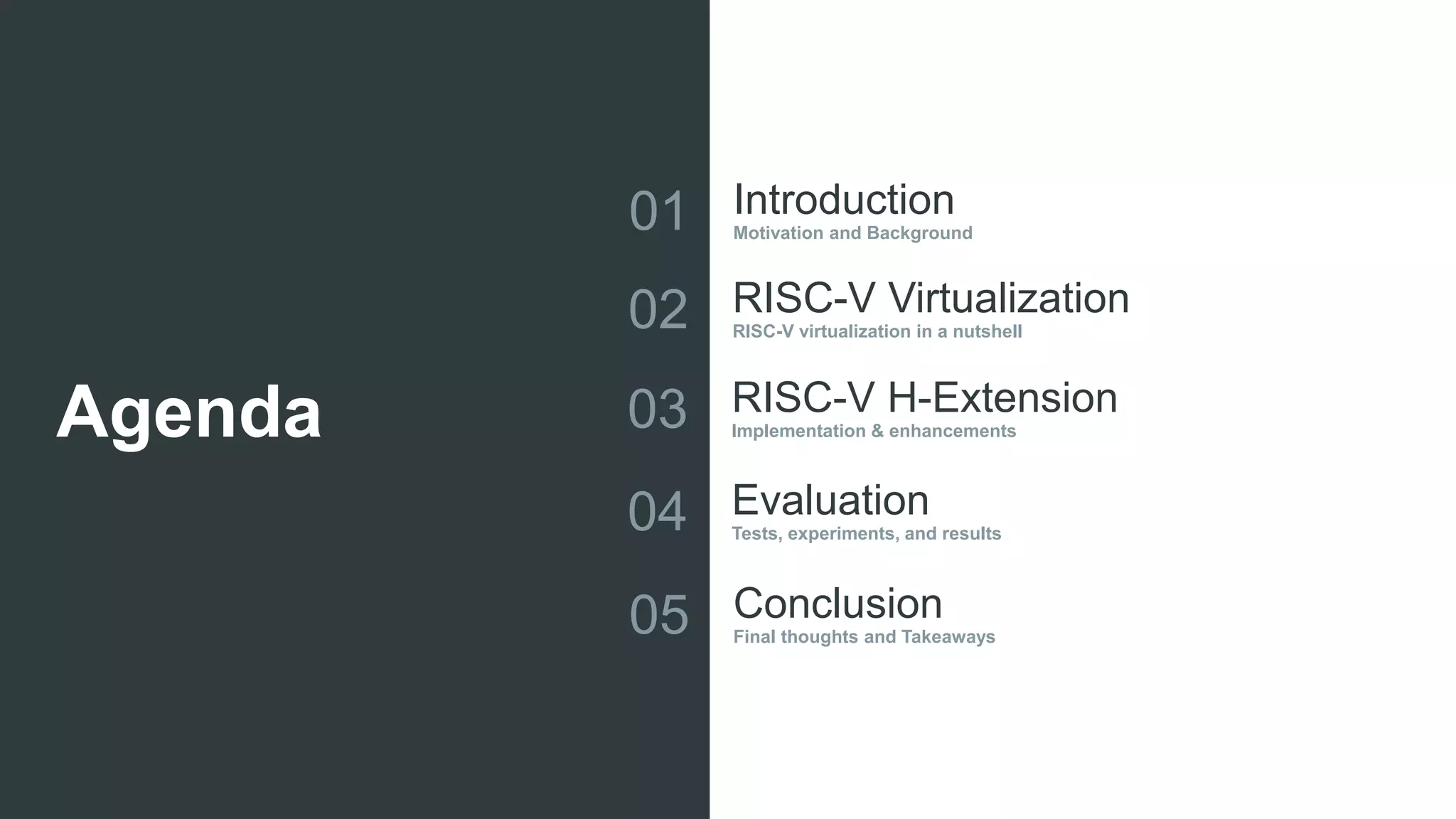 Agenda

01 Introduction
Motivation and Background

02 RISC-V Virtualization
RISC-V virtualization in a nutshell

03 RISC-V H-Extension
Implementation & enhancements

04 Evaluation
Tests, experiments, and results

05 Conclusion
Final thoughts and Takeaways